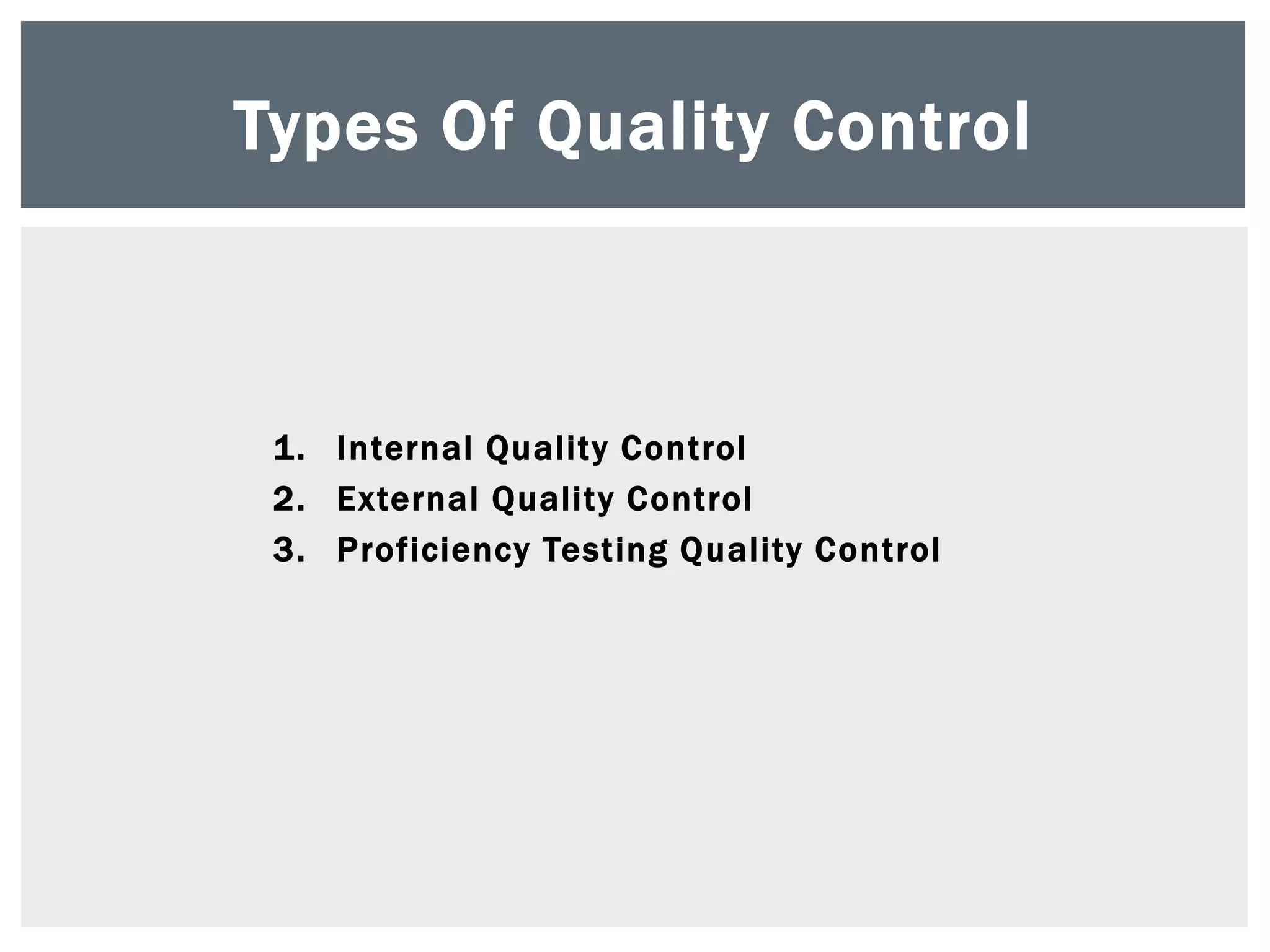 Types Of Quality Control

1. Internal Quality Control
2. External Quality Control
3. Proficiency Testing Quality Control